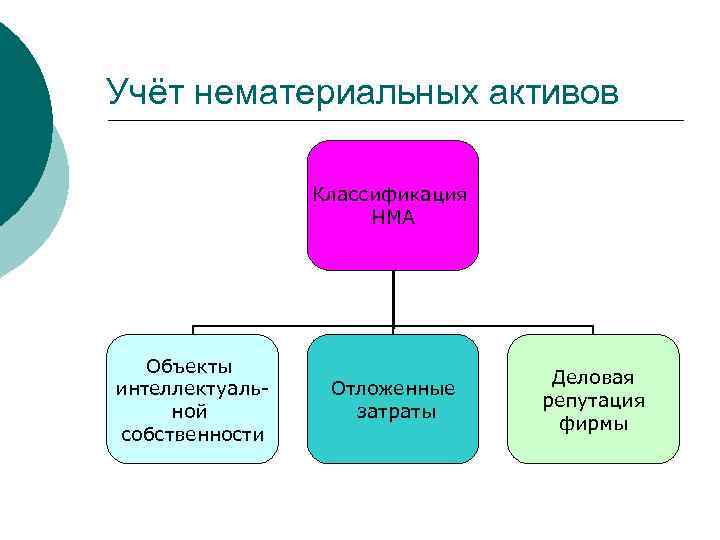 Учёт нематериальных активов

Классификация НМА

Объекты интеллектуальной собственности

Отложенные затраты

Деловая репутация фирмы